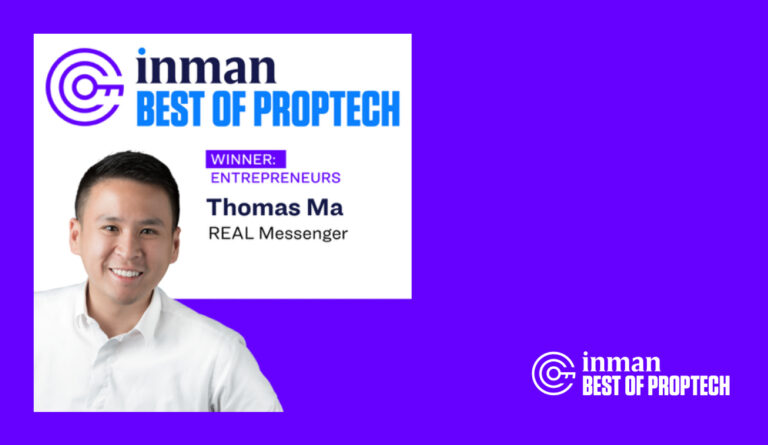 inman
BEST OF PROPTECH

WINNER:
ENTREPRENEURS

Thomas Ma
REAL Messenger

inman
BEST OF PROPTECH